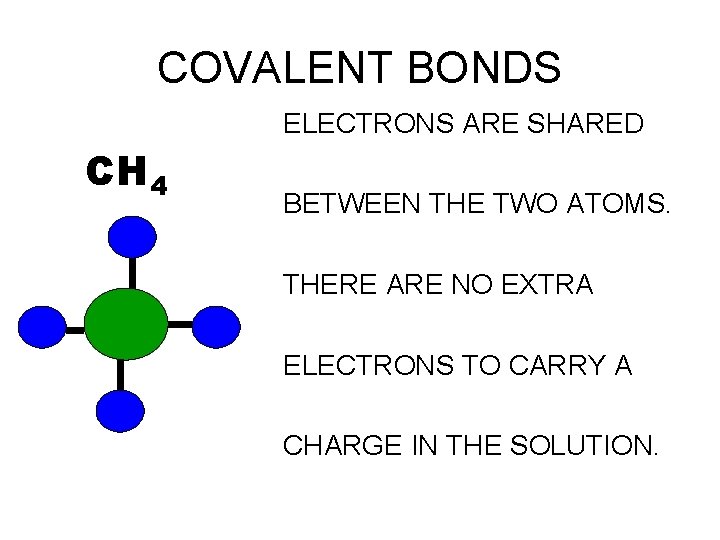 COVALENT BONDS

$CH_4$

ELECTRONS ARE SHARED BETWEEN THE TWO ATOMS. THERE ARE NO EXTRA ELECTRONS TO CARRY A CHARGE IN THE SOLUTION.